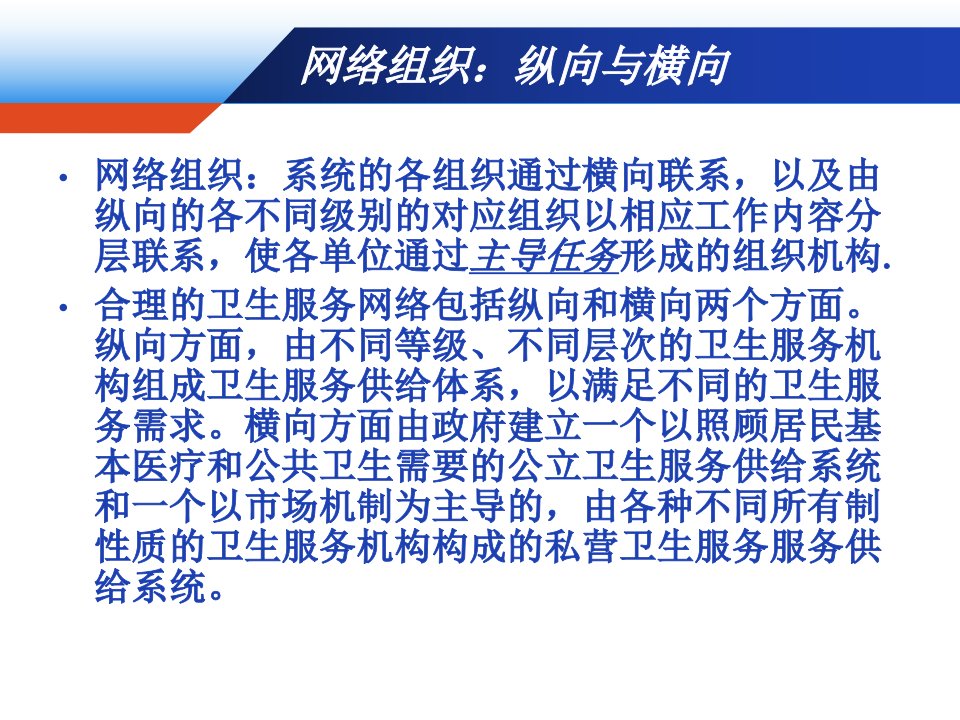 网络组织：纵向与横向

• 网络组织：系统的各组织通过横向联系，以及由纵向的各不同级别的对应组织以相应工作内容分层联系，使各单位通过主导任务形成的组织机构.

• 合理的卫生服务网络包括纵向和横向两个方面。纵向方面，由不同等级、不同层次的卫生服务机构组成卫生服务供给体系，以满足不同的卫生服务需求。横向方面由政府建立一个以照顾居民基本医疗和公共卫生需要的公立卫生服务供给系统和一个以市场机制为主导的，由各种不同所有制性质的卫生服务机构构成的私营卫生服务服务供给系统。